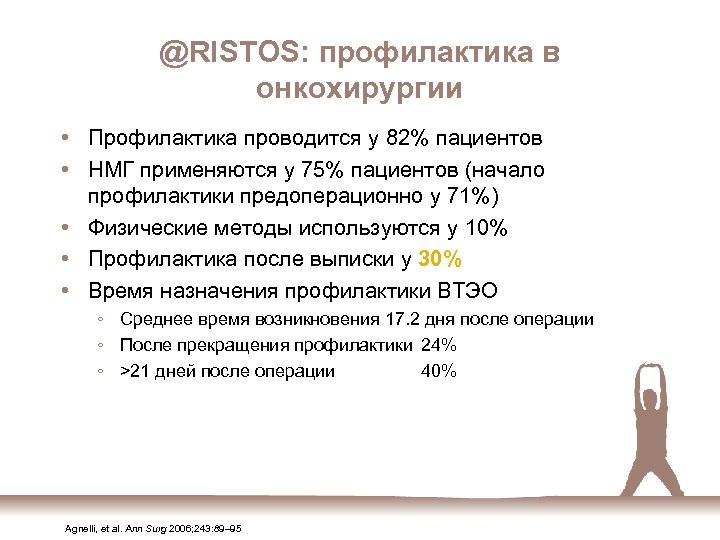 @RISTOS: профилактика в онкохирургии

• Профилактика проводится у 82% пациентов
• НМГ применяются у 75% пациентов (начало профилактики предоперационно у 71%)
• Физические методы используются у 10%
• Профилактика после выписки у 30%
• Время назначения профилактики ВТЭО
 ◦ Среднее время возникновения 17.2 дня после операции
 ◦ После прекращения профилактики 24%
 ◦ >21 дней после операции 40%

Agnelli, et al. Ann Surg 2006;243:89–95